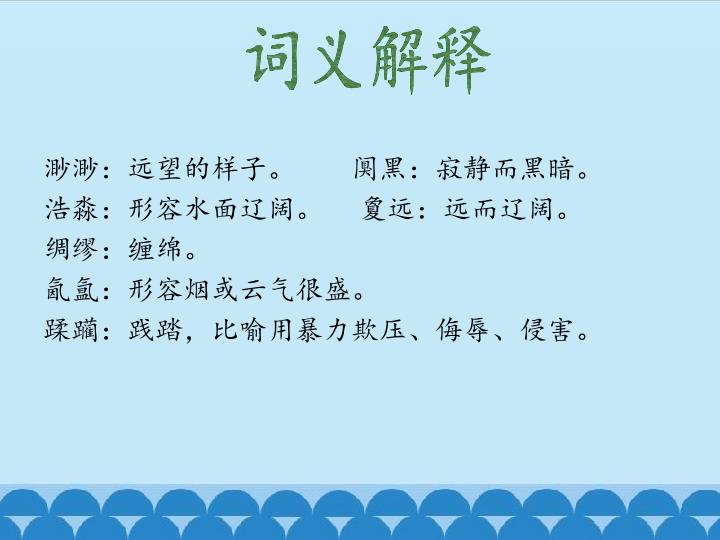 词义解释

渺渺：远望的样子。　　阒黑：寂静而黑暗。

浩淼：形容水面辽阔。　　夐远：远而辽阔。

绸缪：缠绵。

氤氲：形容烟或云气很盛。

蹂躏：践踏，比喻用暴力欺压、侮辱、侵害。